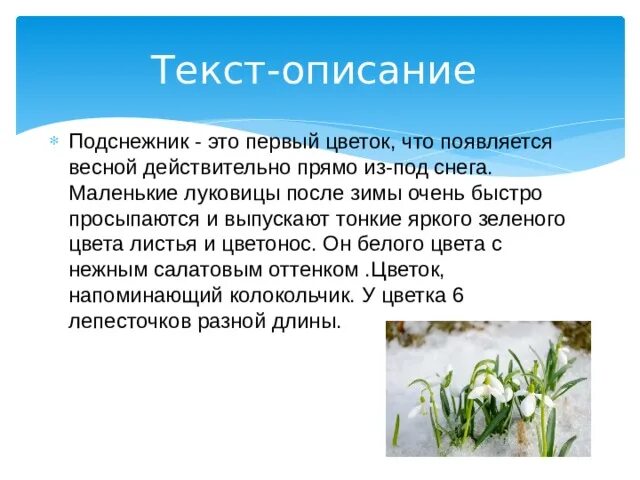 Текст-описание

Подснежник - это первый цветок, что появляется весной действительно прямо из-под снега. Маленькие луковицы после зимы очень быстро просыпаются и выпускают тонкие яркого зеленого цвета листья и цветонос. Он белого цвета с нежным салатовым оттенком .Цветок, напоминающий колокольчик. У цветка 6 лепесточков разной длины.